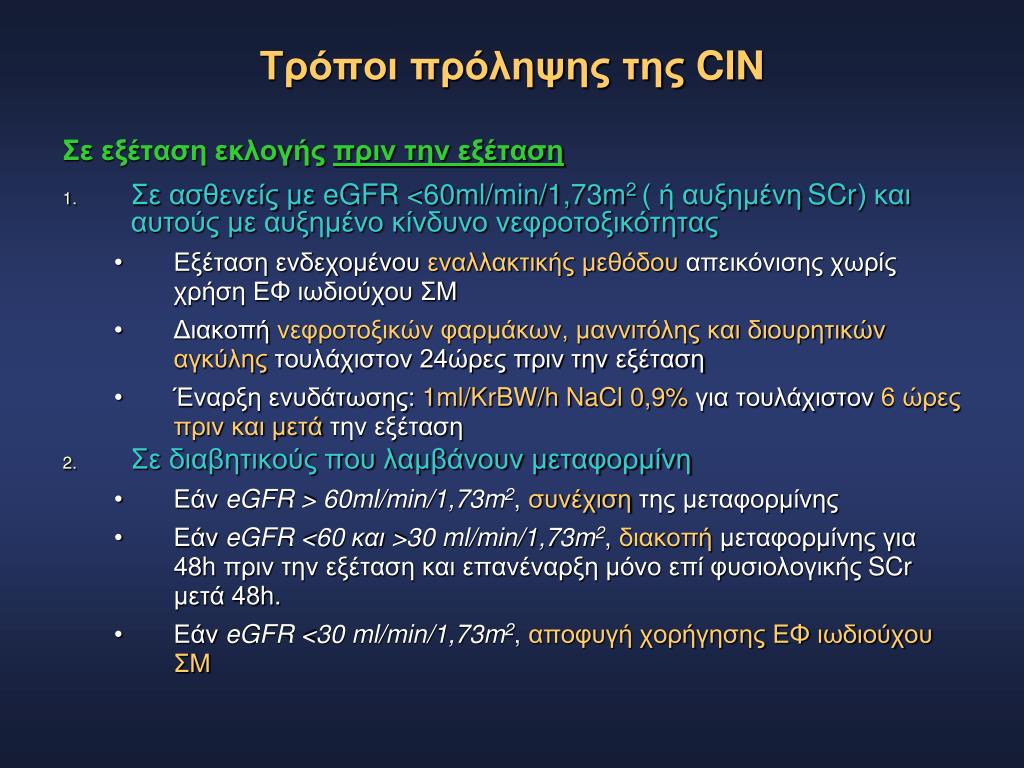 Τρόποι πρόληψης της CIN

Σε εξέταση εκλογής πριν την εξέταση

1. Σε ασθενείς με eGFR <60ml/min/1,73m$^2$ ( ή αυξημένη SCr) και αυτούς με αυξημένο κίνδυνο νεφροτοξικότητας

• Εξέταση ενδεχομένου εναλλακτικής μεθόδου απεικόνισης χωρίς χρήση ΕΦ ιωδιούχου ΣΜ

• Διακοπή νεφροτοξικών φαρμάκων, μαννιτόλης και διουρητικών αγκύλης τουλάχιστον 24ώρες πριν την εξέταση

• Έναρξη ενυδάτωσης: 1ml/KrBW/h NaCl 0,9% για τουλάχιστον 6 ώρες πριν και μετά την εξέταση

2. Σε διαβητικούς που λαμβάνουν μεταφορμίνη

• Εάν eGFR > 60ml/min/1,73m$^2$, συνέχιση της μεταφορμίνης

• Εάν eGFR <60 και >30 ml/min/1,73m$^2$, διακοπή μεταφορμίνης για 48h πριν την εξέταση και επανέναρξη μόνο επί φυσιολογικής SCr μετά 48h.

• Εάν eGFR <30 ml/min/1,73m$^2$, αποφυγή χορήγησης ΕΦ ιωδιούχου ΣΜ